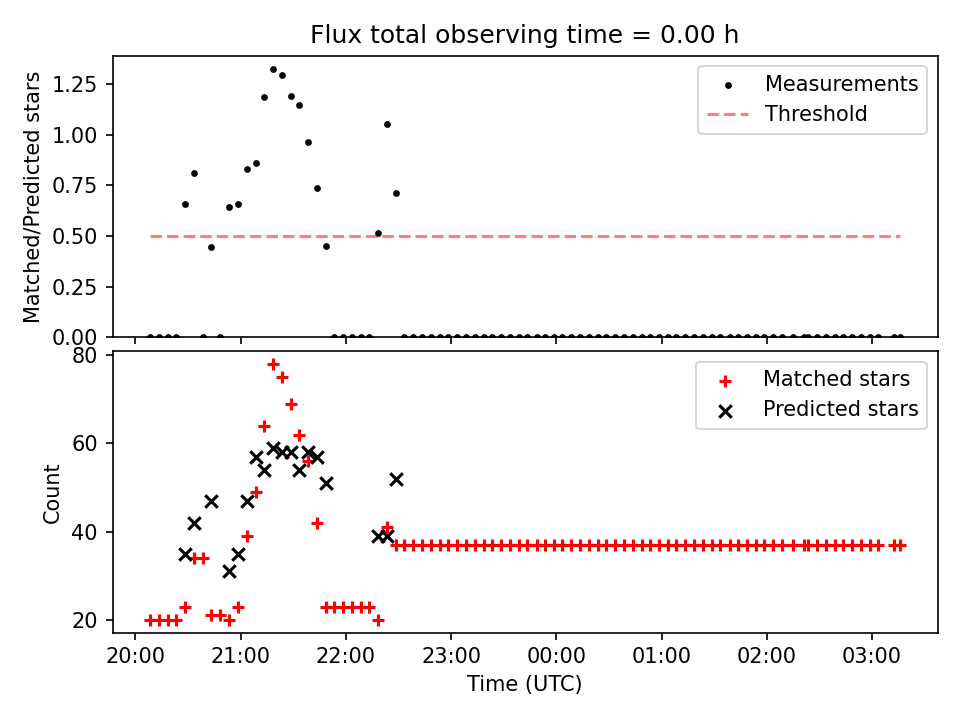 Flux total observing time = 0.00 h

Matched/Predicted stars

1.25
1.00
0.75
0.50
0.25
0.00

Measurements
Threshold

Count

80
60
40
20

Matched stars
Predicted stars

20:00 21:00 22:00 23:00 00:00 01:00 02:00 03:00

Time (UTC)